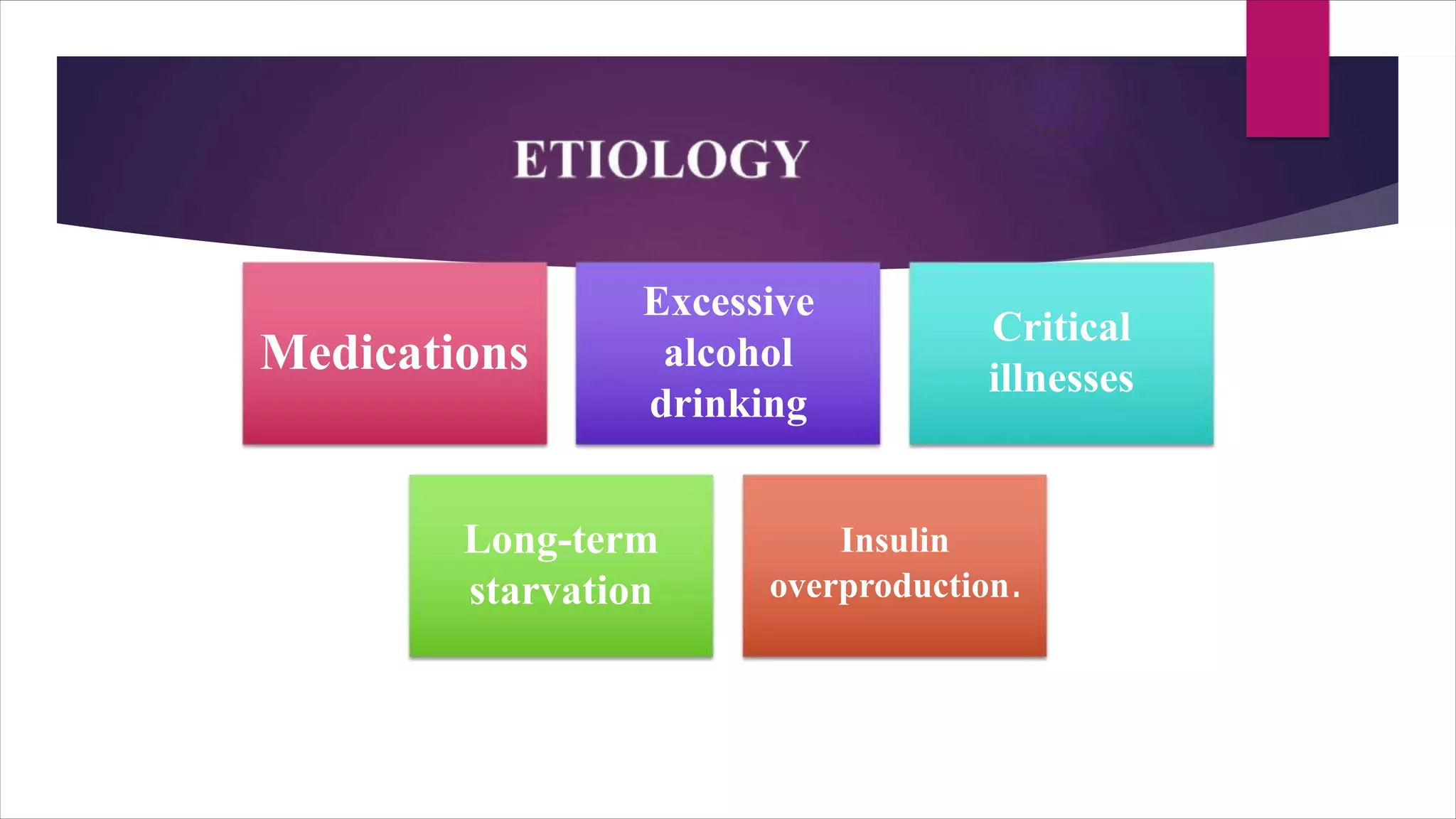 ETIOLOGY

Medications

Excessive alcohol drinking

Critical illnesses

Long-term starvation

Insulin overproduction.